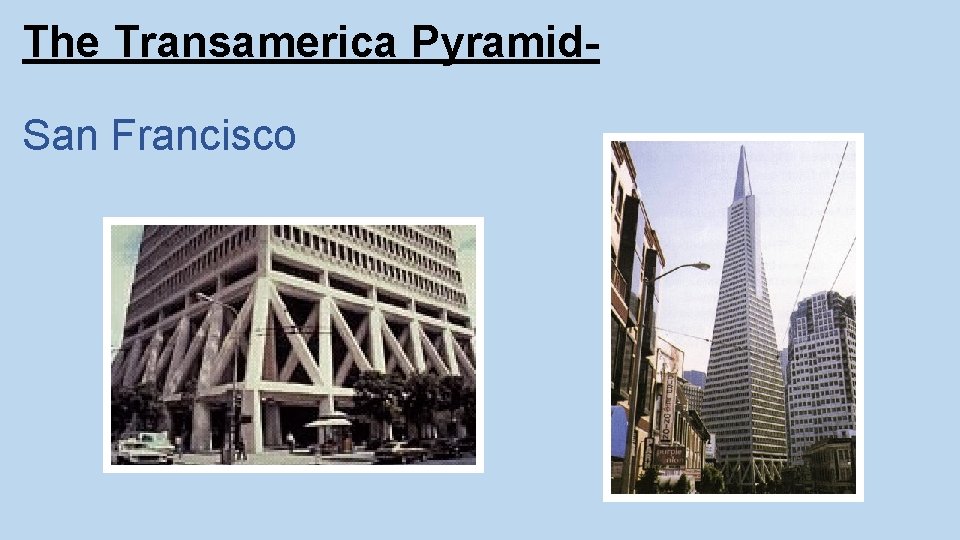 The Transamerica Pyramid-

San Francisco